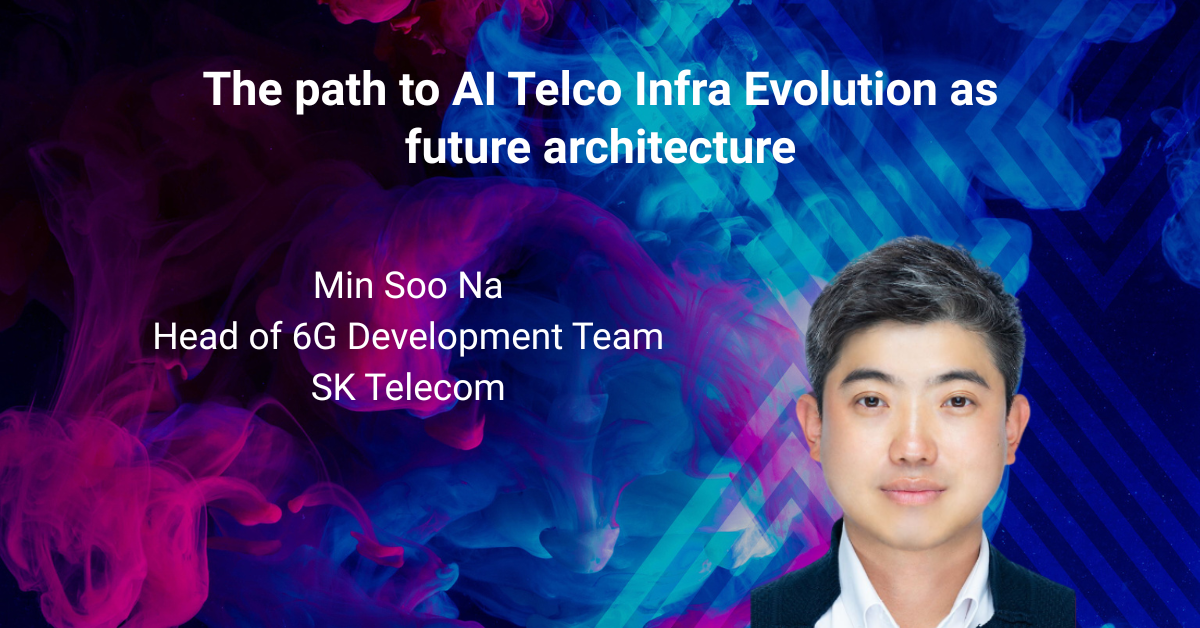 The path to AI Telco Infra Evolution as future architecture

Min Soo Na
Head of 6G Development Team
SK Telecom